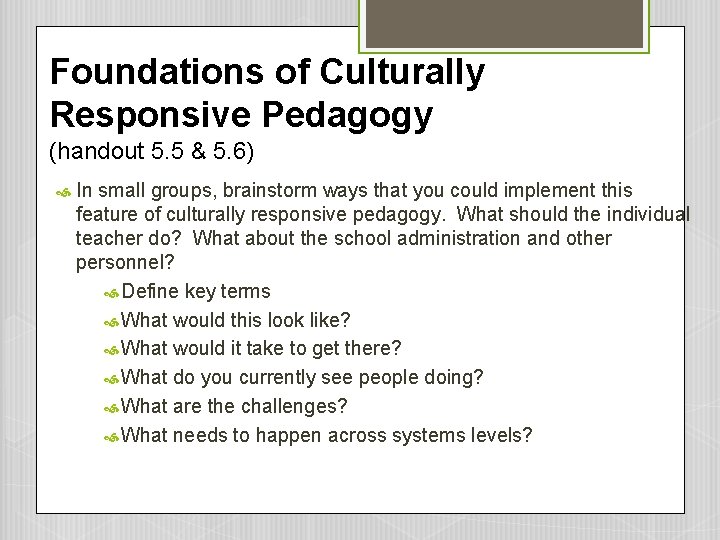 Foundations of Culturally Responsive Pedagogy
(handout 5.5 & 5.6)

In small groups, brainstorm ways that you could implement this feature of culturally responsive pedagogy. What should the individual teacher do? What about the school administration and other personnel?

Define key terms
What would this look like?
What would it take to get there?
What do you currently see people doing?
What are the challenges?
What needs to happen across systems levels?